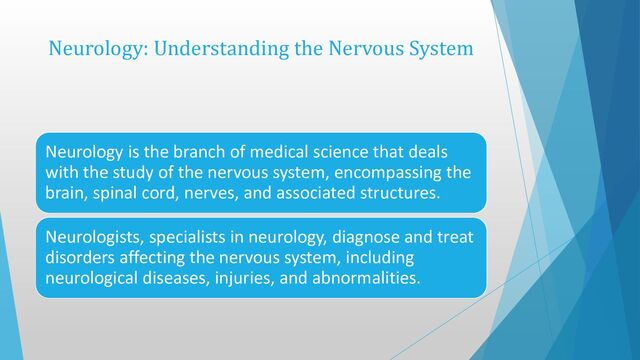 Neurology: Understanding the Nervous System

Neurology is the branch of medical science that deals with the study of the nervous system, encompassing the brain, spinal cord, nerves, and associated structures.

Neurologists, specialists in neurology, diagnose and treat disorders affecting the nervous system, including neurological diseases, injuries, and abnormalities.